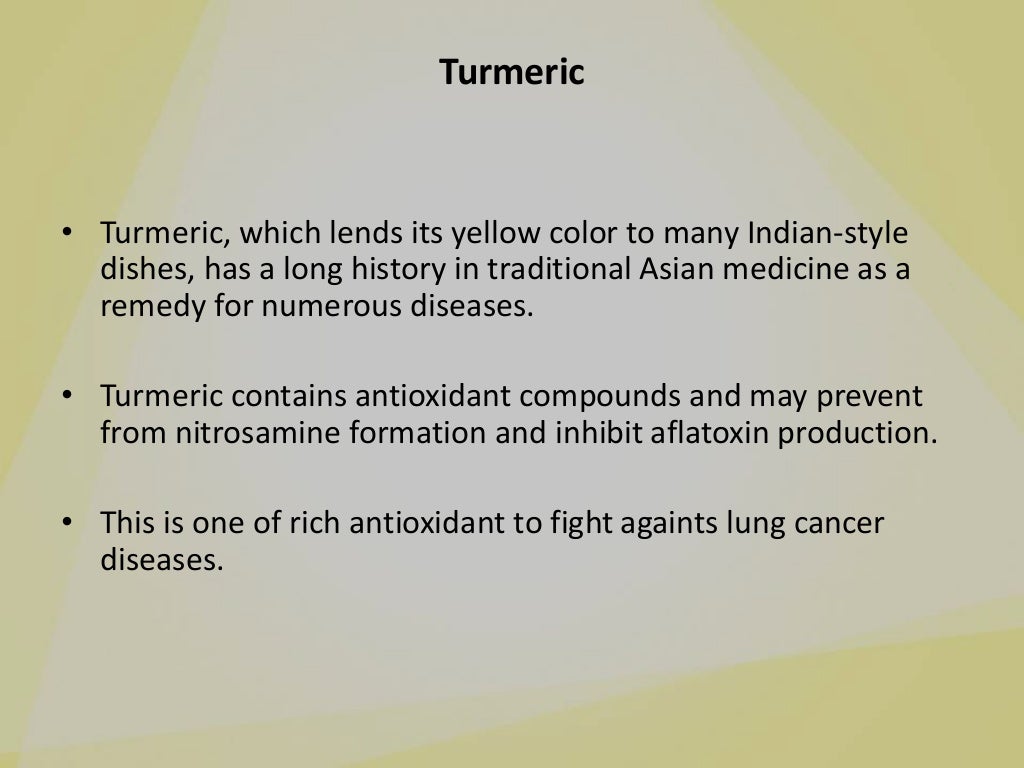 Turmeric

• Turmeric, which lends its yellow color to many Indian-style dishes, has a long history in traditional Asian medicine as a remedy for numerous diseases.

• Turmeric contains antioxidant compounds and may prevent from nitrosamine formation and inhibit aflatoxin production.

• This is one of rich antioxidant to fight againts lung cancer diseases.